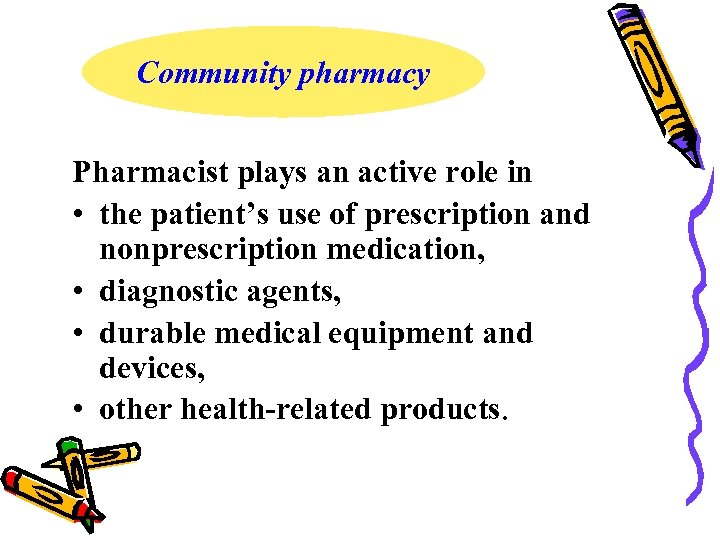 Community pharmacy

Pharmacist plays an active role in

• the patient’s use of prescription and nonprescription medication,
• diagnostic agents,
• durable medical equipment and devices,
• other health-related products.